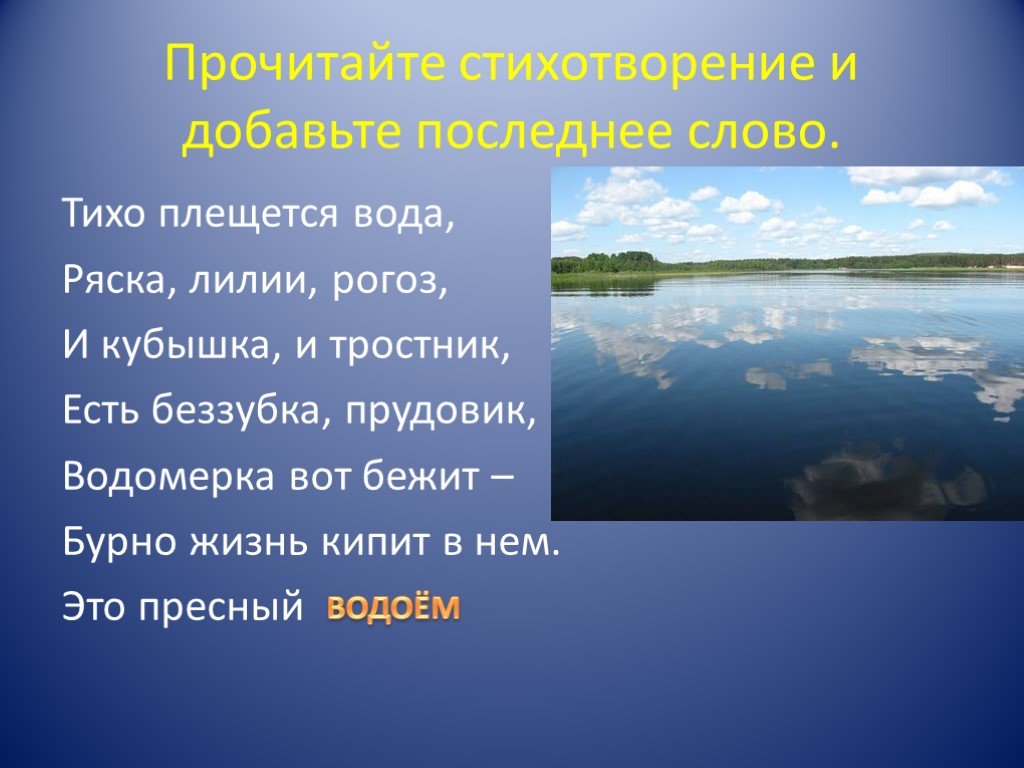 Прочитайте стихотворение и добавьте последнее слово.

Тихо плещется вода,
Ряска, лилии, рогоз,
И кубышка, и тростник,
Есть беззубка, прудовик,
Водомерка вот бежит –
Бурно жизнь кипит в нем.
Это пресный ВОДОЁМ